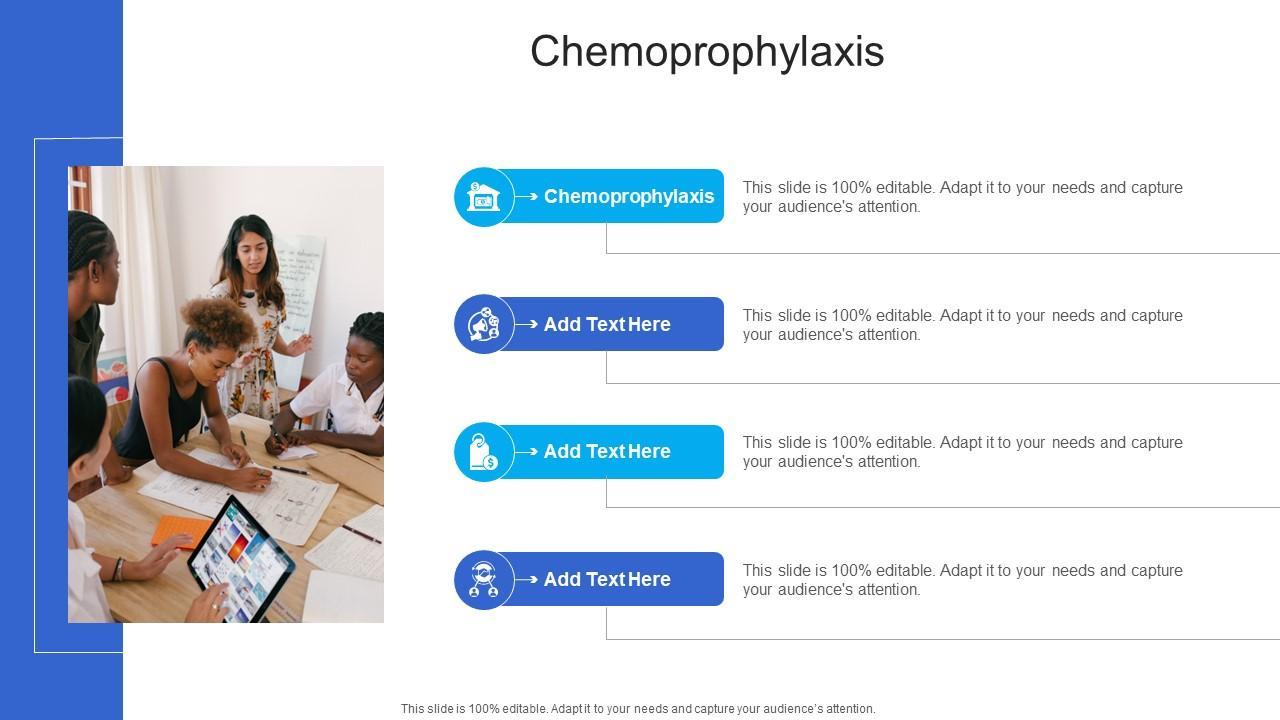 Chemoprophylaxis

Chemoprophylaxis

This slide is 100% editable. Adapt it to your needs and capture your audience's attention.

Add Text Here

This slide is 100% editable. Adapt it to your needs and capture your audience's attention.

Add Text Here

This slide is 100% editable. Adapt it to your needs and capture your audience's attention.

Add Text Here

This slide is 100% editable. Adapt it to your needs and capture your audience's attention.

This slide is 100% editable. Adapt it to your needs and capture your audience's attention.